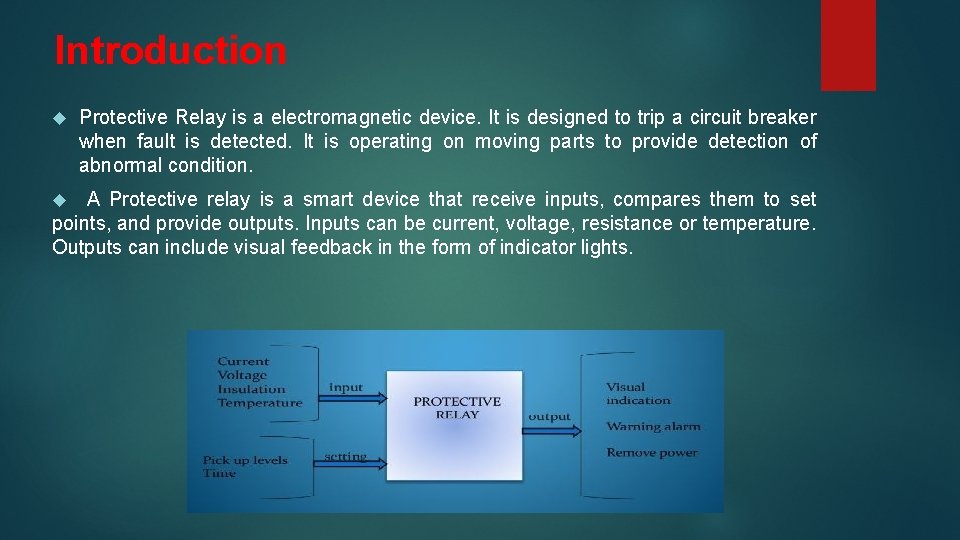 Introduction

Protective Relay is a electromagnetic device. It is designed to trip a circuit breaker when fault is detected. It is operating on moving parts to provide detection of abnormal condition.

A Protective relay is a smart device that receive inputs, compares them to set points, and provide outputs. Inputs can be current, voltage, resistance or temperature. Outputs can include visual feedback in the form of indicator lights.

Current
Voltage
Insulation
Temperature

input

Pick up levels
Time

setting

PROTECTIVE RELAY

output

Visual indication

Warning alarm

Remove power